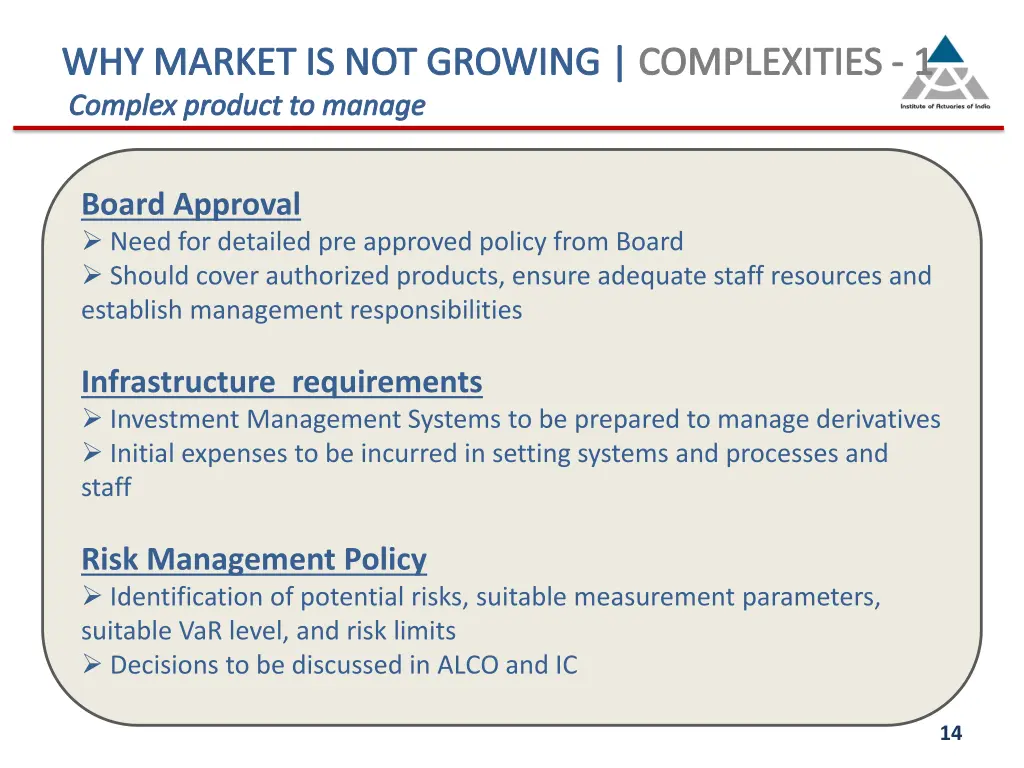 WHY MARKET IS NOT GROWING | COMPLEXITIES - 1
Complex product to manage

Institute of Actuaries of India

Board Approval
➢ Need for detailed pre approved policy from Board
➢ Should cover authorized products, ensure adequate staff resources and establish management responsibilities

Infrastructure requirements
➢ Investment Management Systems to be prepared to manage derivatives
➢ Initial expenses to be incurred in setting systems and processes and staff

Risk Management Policy
➢ Identification of potential risks, suitable measurement parameters, suitable VaR level, and risk limits
➢ Decisions to be discussed in ALCO and IC

14